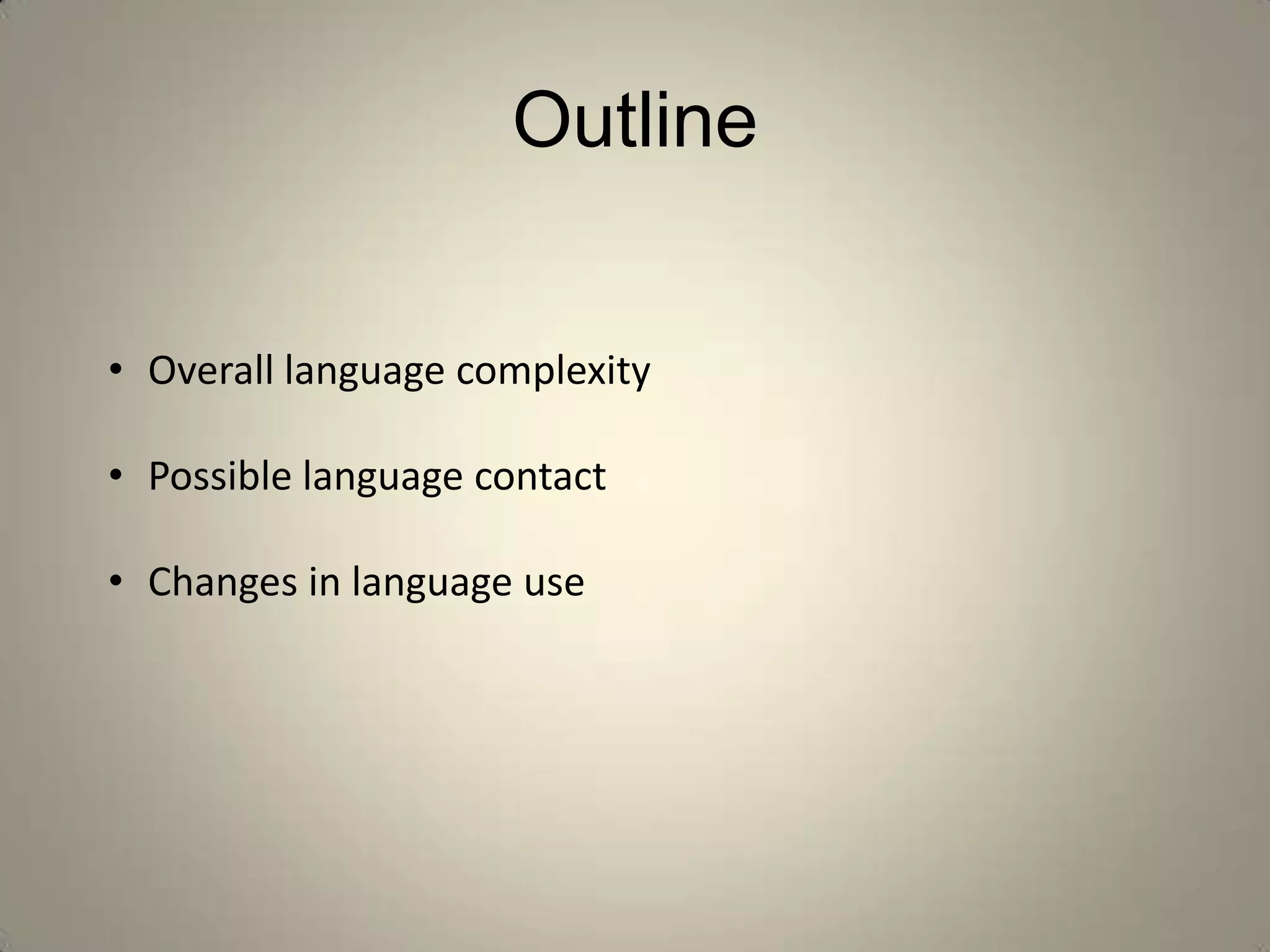 Outline

• Overall language complexity

• Possible language contact

• Changes in language use